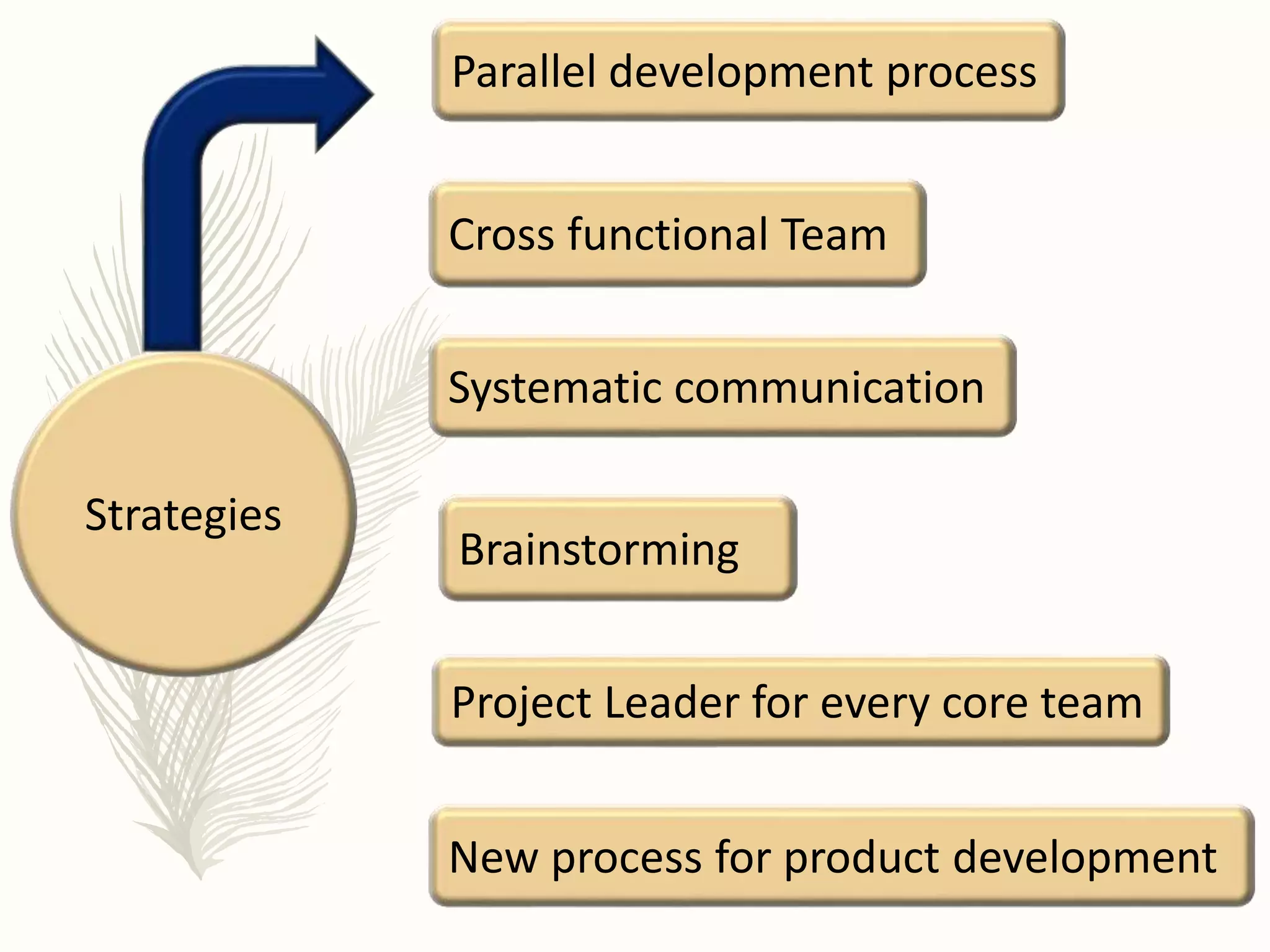 Strategies

Parallel development process

Cross functional Team

Systematic communication

Brainstorming

Project Leader for every core team

New process for product development